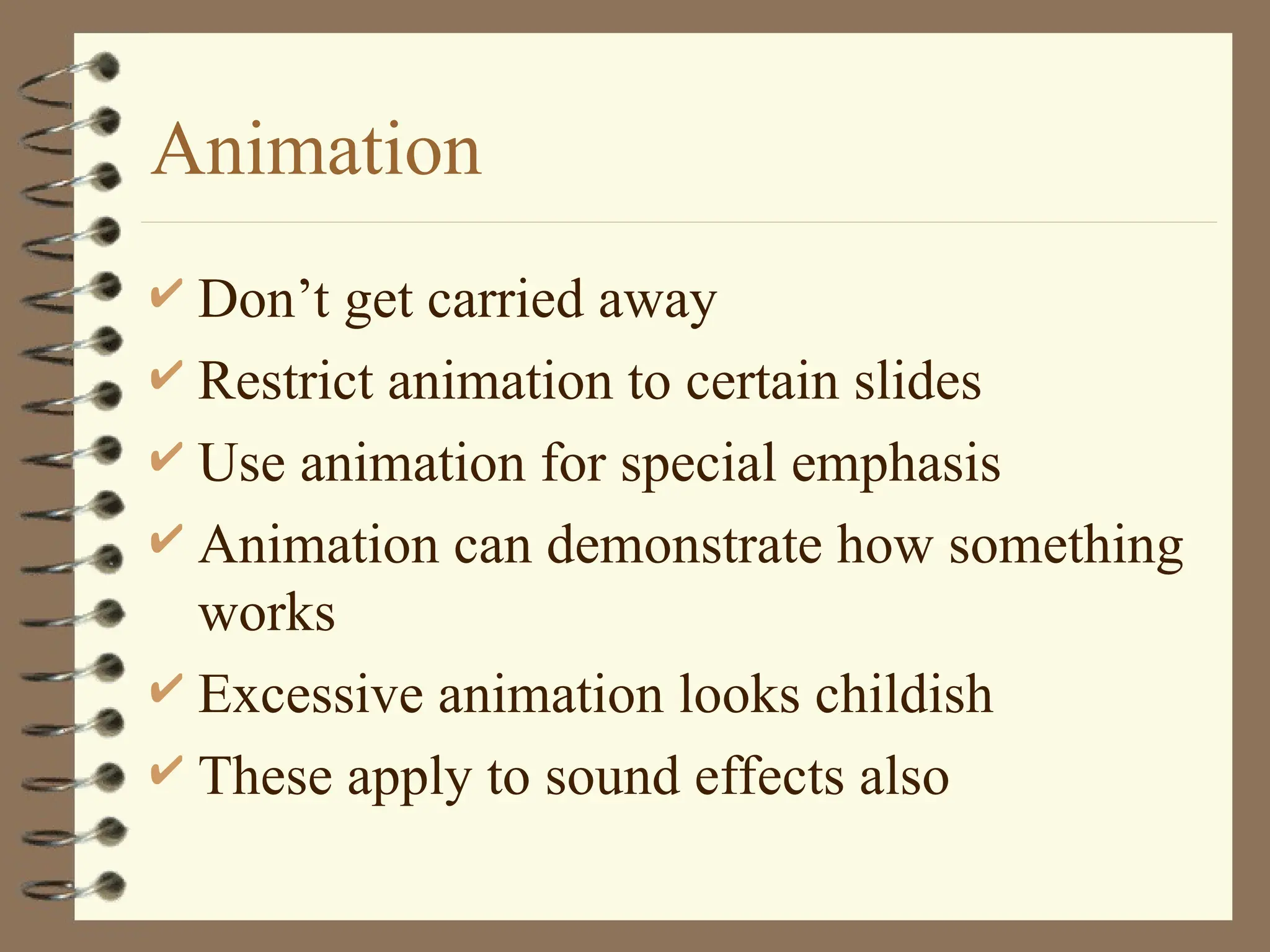 Animation

✔ Don’t get carried away
✔ Restrict animation to certain slides
✔ Use animation for special emphasis
✔ Animation can demonstrate how something works
✔ Excessive animation looks childish
✔ These apply to sound effects also